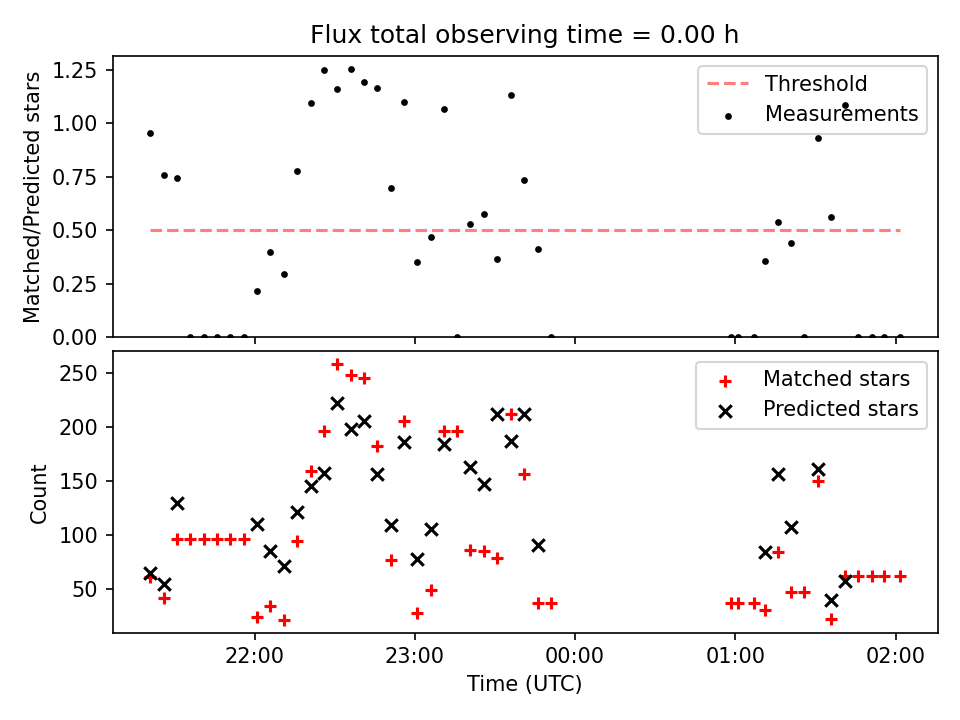 Flux total observing time = 0.00 h

Matched/Predicted stars

1.25
1.00
0.75
0.50
0.25
0.00

Threshold
Measurements

Count

250
200
150
100
50

Matched stars
Predicted stars

22:00
23:00
00:00
01:00
02:00

Time (UTC)